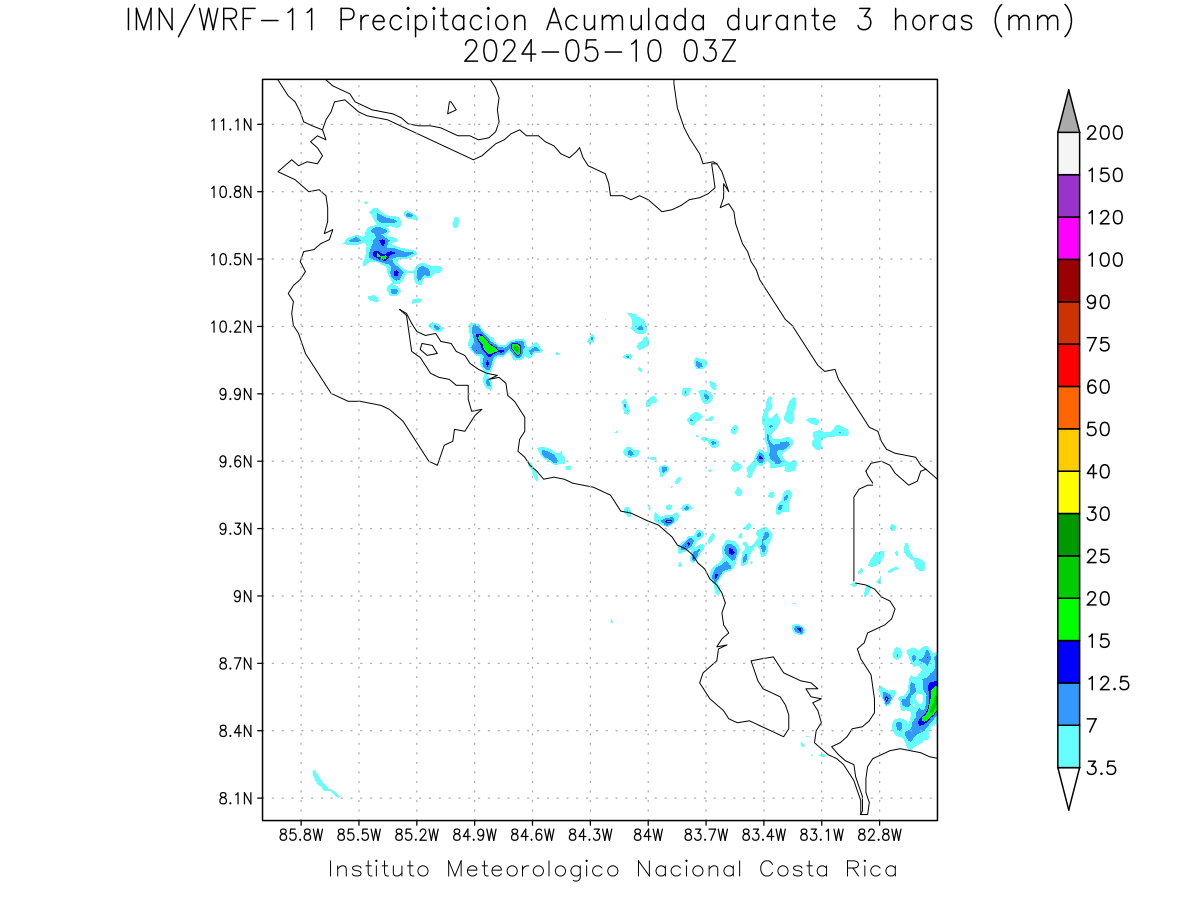 IMN/WRF-11 Precipitacion Acumulada durante 3 horas (mm)
2024-05-10 03Z

11.1N
10.8N
10.5N
10.2N
9.9N
9.6N
9.3N
9N
8.7N
8.4N
8.1N

85.8W 85.5W 85.2W 84.9W 84.6W 84.3W 84W 83.7W 83.4W 83.1W 82.8W

200
150
120
100
90
75
60
50
40
30
25
20
15
12.5
7
3.5

Instituto Meteorologico Nacional Costa Rica